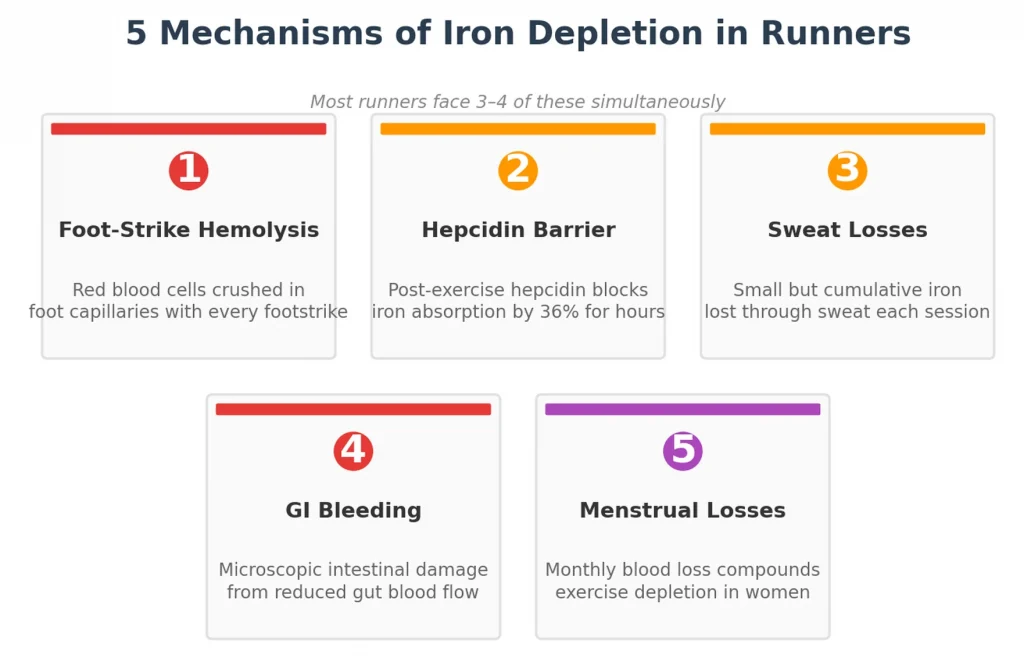 5 Mechanisms of Iron Depletion in Runners

Most runners face 3–4 of these simultaneously

1

Foot-Strike Hemolysis

Red blood cells crushed in foot capillaries with every footstrike

2

Hepcidin Barrier

Post-exercise hepcidin blocks iron absorption by 36% for hours

3

Sweat Losses

Small but cumulative iron lost through sweat each session

4

GI Bleeding

Microscopic intestinal damage from reduced gut blood flow

5

Menstrual Losses

Monthly blood loss compounds exercise depletion in women